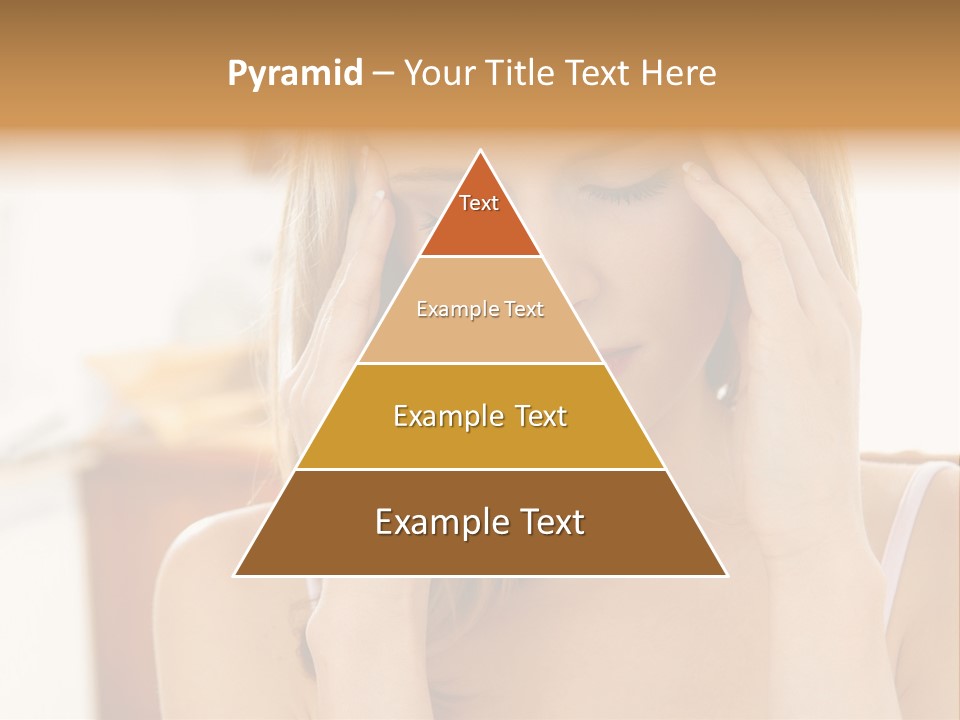 Pyramid – Your Title Text Here

Text

Example Text

Example Text

Example Text